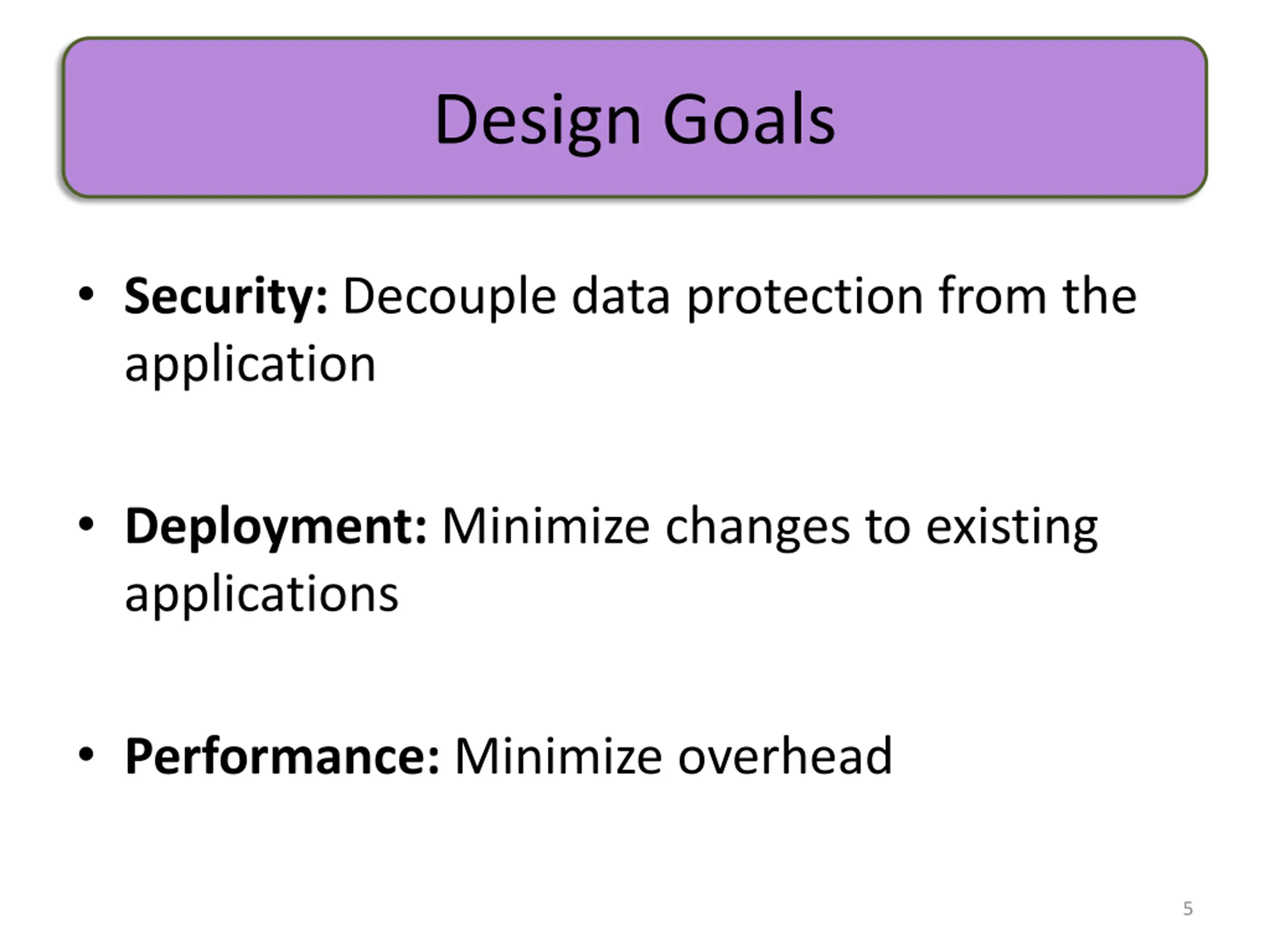 Design Goals

• Security: Decouple data protection from the application

• Deployment: Minimize changes to existing applications

• Performance: Minimize overhead

5